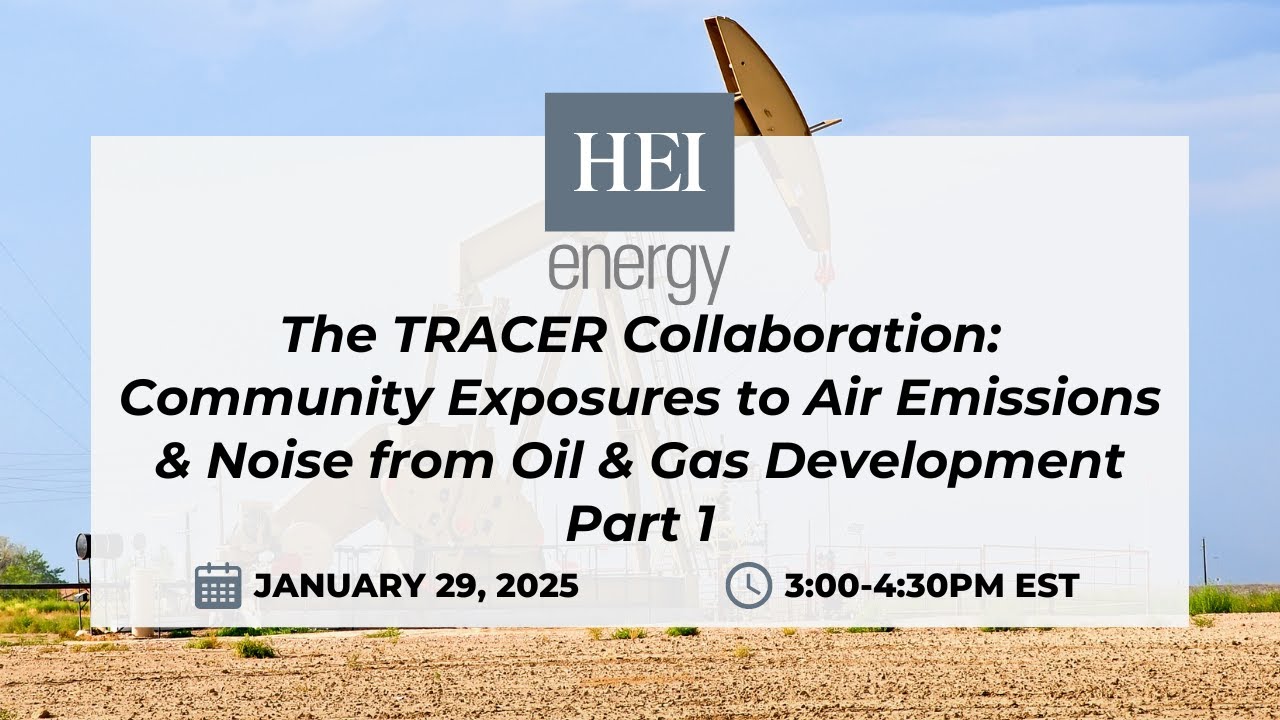 HEI
energy

The TRACER Collaboration: Community Exposures to Air Emissions & Noise from Oil & Gas Development Part 1

JANUARY 29, 2025

3:00-4:30PM EST